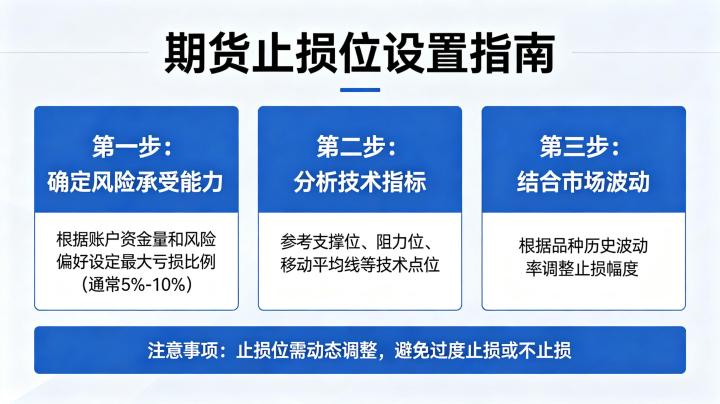 期货止损位设置指南

第一步：
确定风险承受能力

根据账户资金量和风险偏好设定最大亏损比例（通常5%-10%）

第二步：
分析技术指标

参考支撑位、阻力位、移动平均线等技术点位

第三步：
结合市场波动

根据品种历史波动率调整止损幅度

注意事项：止损位需动态调整，避免过度止损或不止损